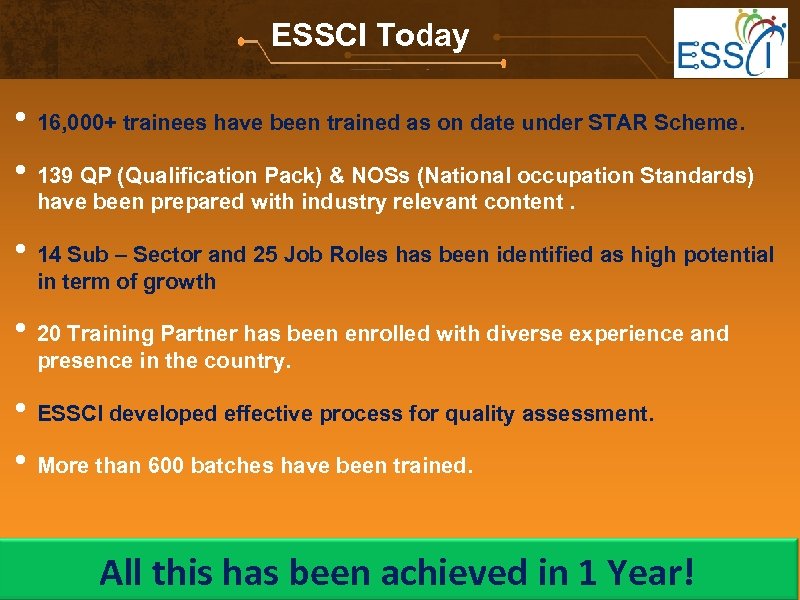 ESSCI Today

ESSCI

• 16,000+ trainees have been trained as on date under STAR Scheme.

• 139 QP (Qualification Pack) & NOSs (National occupation Standards) have been prepared with industry relevant content .

• 14 Sub – Sector and 25 Job Roles has been identified as high potential in term of growth

• 20 Training Partner has been enrolled with diverse experience and presence in the country.

• ESSCI developed effective process for quality assessment.

• More than 600 batches have been trained.

All this has been achieved in 1 Year!